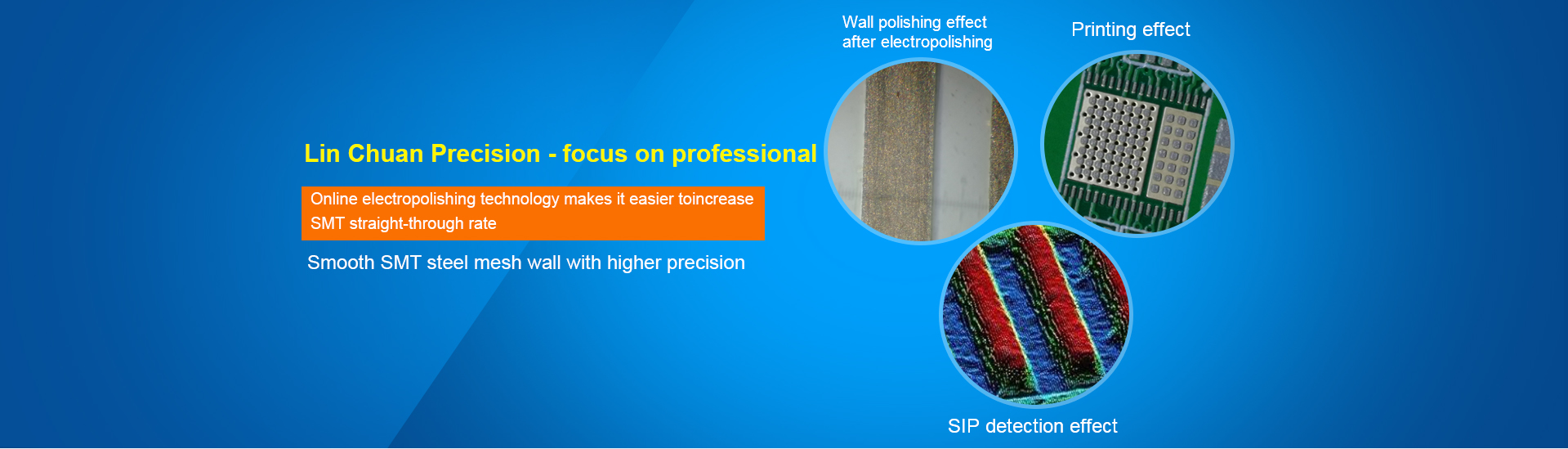 Lin Chuan Precision - focus on professional

Online electropolishing technology makes it easier toincrease SMT straight-through rate

Smooth SMT steel mesh wall with higher precision

Wall polishing effect after electropolishing

Printing effect

SIP detection effect